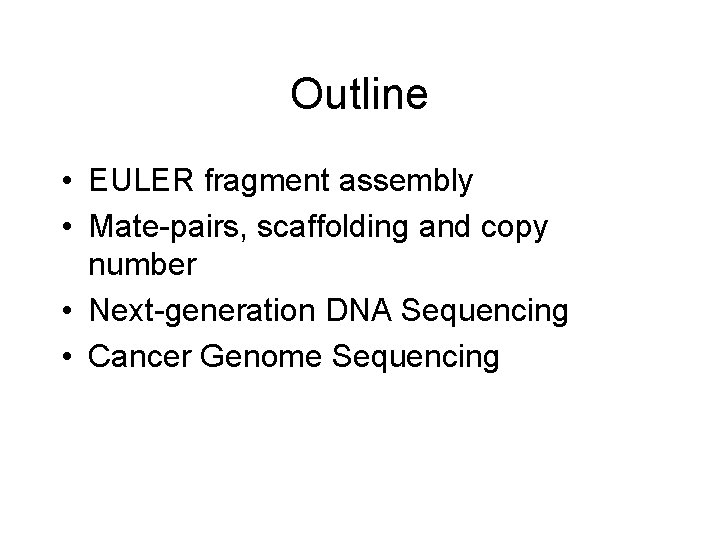 Outline

• EULER fragment assembly
• Mate-pairs, scaffolding and copy number
• Next-generation DNA Sequencing
• Cancer Genome Sequencing